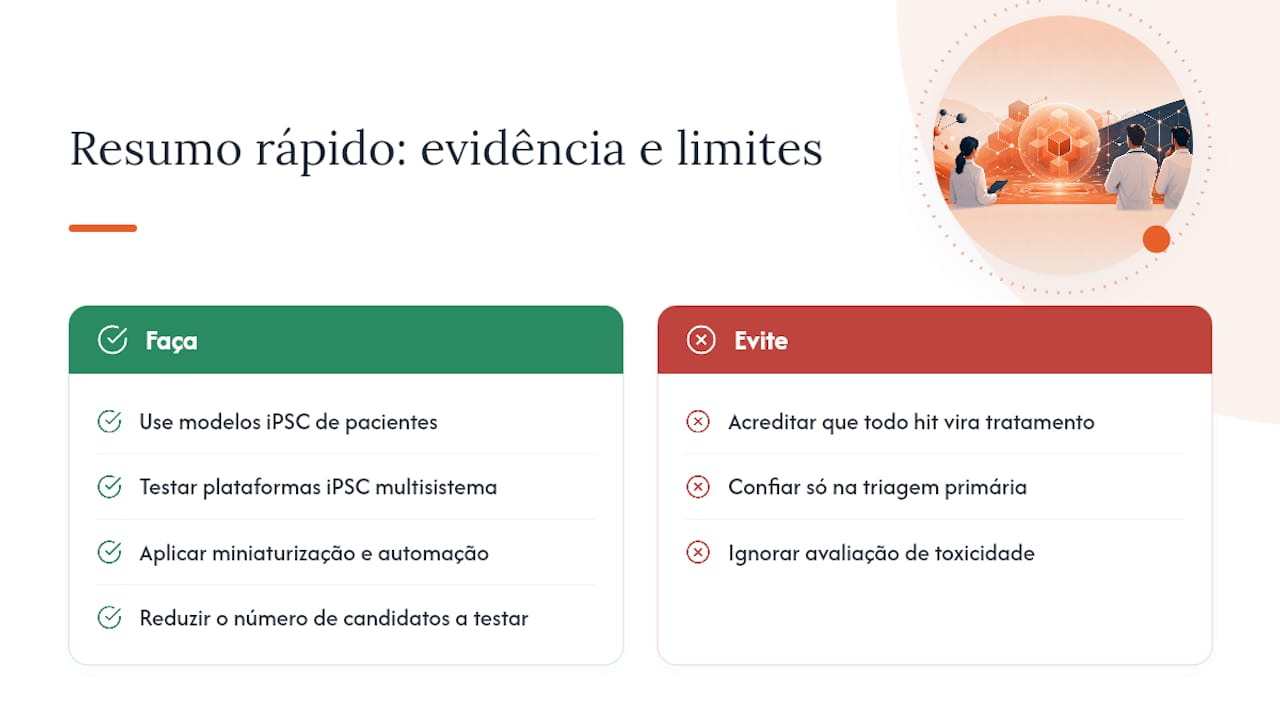 Resumo rápido: evidência e limites

Faça

Use modelos iPSC de pacientes

Testar plataformas iPSC multisistema

Aplicar miniaturização e automação

Reduzir o número de candidatos a testar

Evite

Acreditar que todo hit vira tratamento

Confiar só na triagem primária

Ignorar avaliação de toxicidade